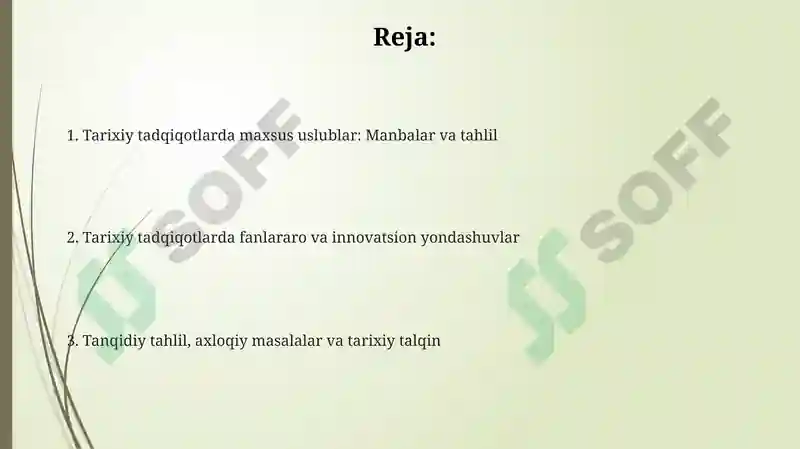 Reja:

1. Tarixiy tadqiqotlarda maxsus uslublar: Manbalar va tahlil

2. Tarixiy tadqiqotlarda fanlararo va innovatsion yondashuvlar

3. Tanqidiy tahlil, axloqiy masalalar va tarixiy talqin

SOFF

SOFF